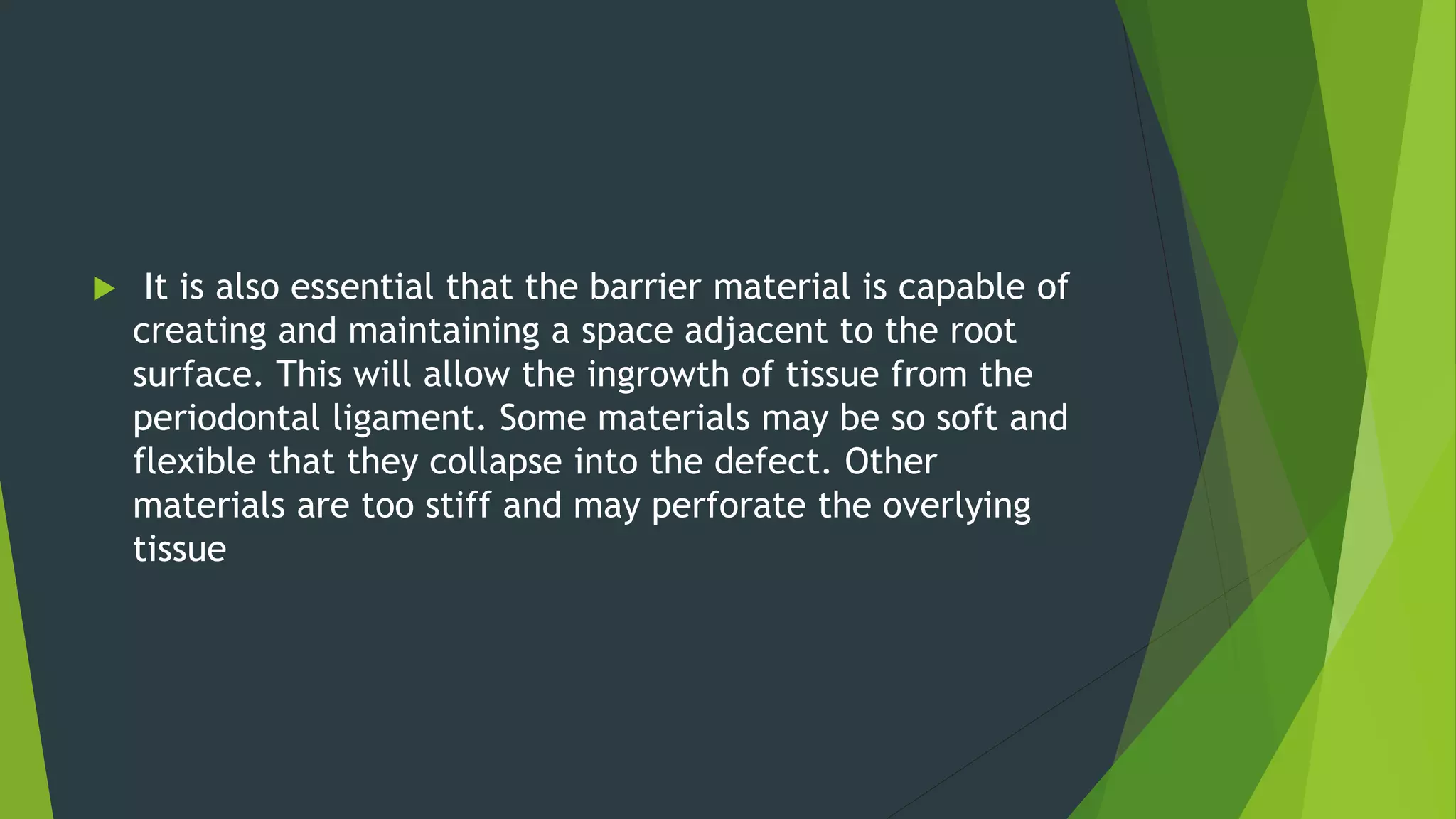 It is also essential that the barrier material is capable of creating and maintaining a space adjacent to the root surface. This will allow the ingrowth of tissue from the periodontal ligament. Some materials may be so soft and flexible that they collapse into the defect. Other materials are too stiff and may perforate the overlying tissue